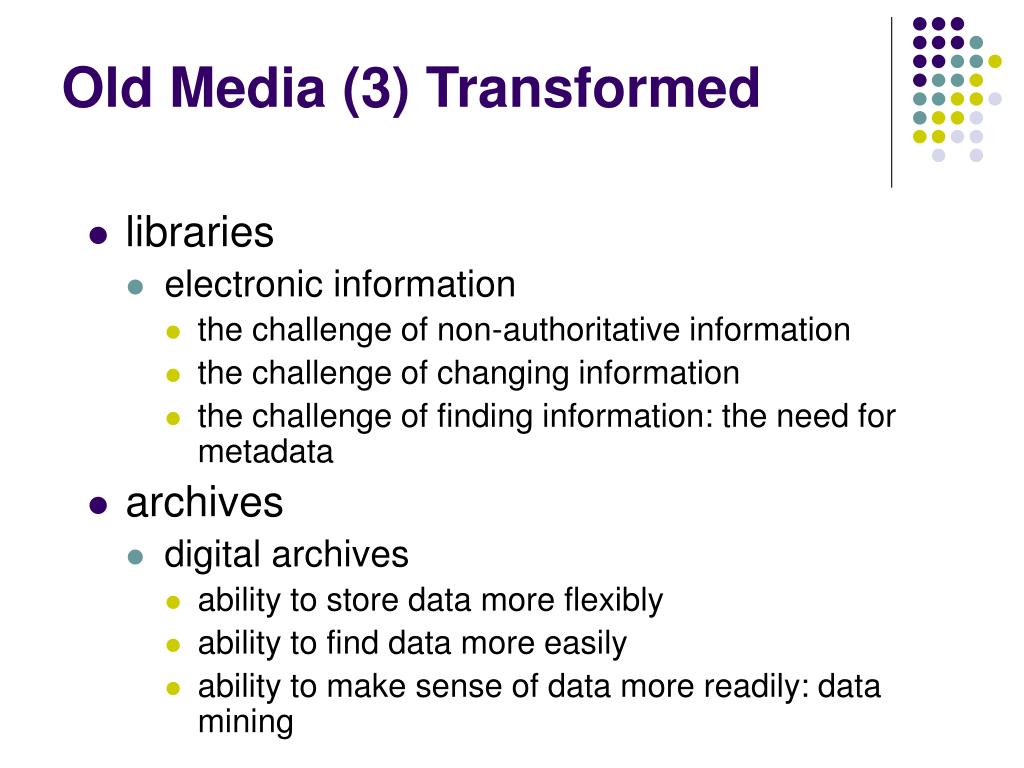 Old Media (3) Transformed

- libraries
  - electronic information
    - the challenge of non-authoritative information
    - the challenge of changing information
    - the challenge of finding information: the need for metadata
- archives
  - digital archives
    - ability to store data more flexibly
    - ability to find data more easily
    - ability to make sense of data more readily: data mining